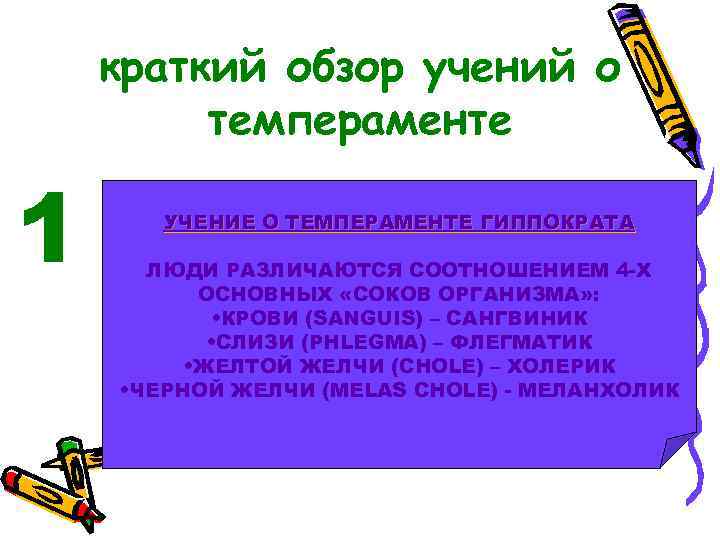 краткий обзор учений о темпераменте

1

УЧЕНИЕ О ТЕМПЕРАМЕНТЕ ГИППОКРАТА

ЛЮДИ РАЗЛИЧАЮТСЯ СООТНОШЕНИЕМ 4-Х ОСНОВНЫХ «СОКОВ ОРГАНИЗМА»:
•КРОВИ (SANGUIS) – САНГВИНИК
•СЛИЗИ (PHLEGMA) – ФЛЕГМАТИК
•ЖЕЛТОЙ ЖЕЛЧИ (CHOLE) – ХОЛЕРИК
•ЧЕРНОЙ ЖЕЛЧИ (MELAS CHOLE) - МЕЛАНХОЛИК